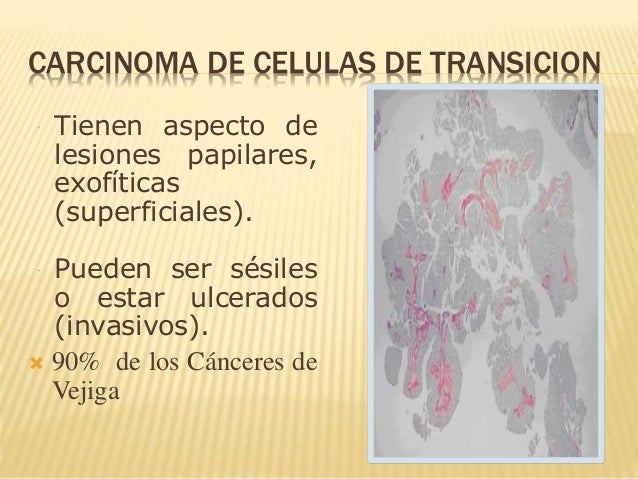 CARCINOMA DE CELULAS DE TRANSICION

Tienen aspecto de lesiones papilares, exofíticas (superficiales).

Pueden ser sésiles o estar ulcerados (invasivos).

90% de los Cánceres de Vejiga